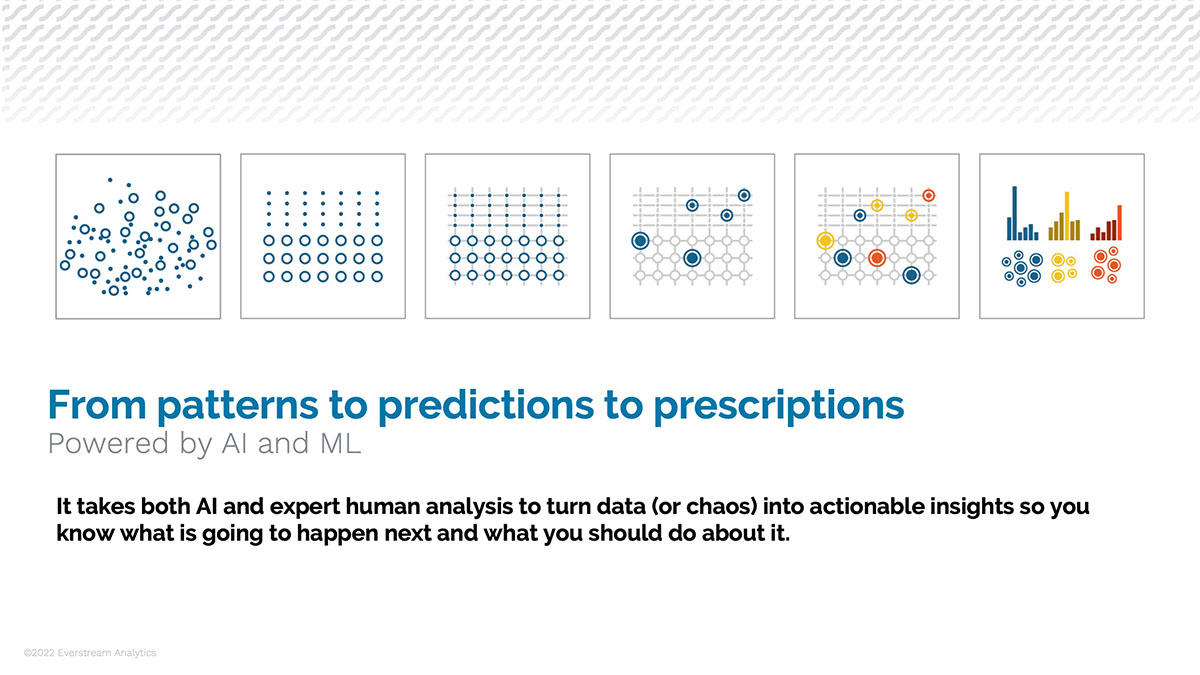 From patterns to predictions to prescriptions
Powered by AI and ML

It takes both AI and expert human analysis to turn data (or chaos) into actionable insights so you know what is going to happen next and what you should do about it.

©2022 Everstream Analytics